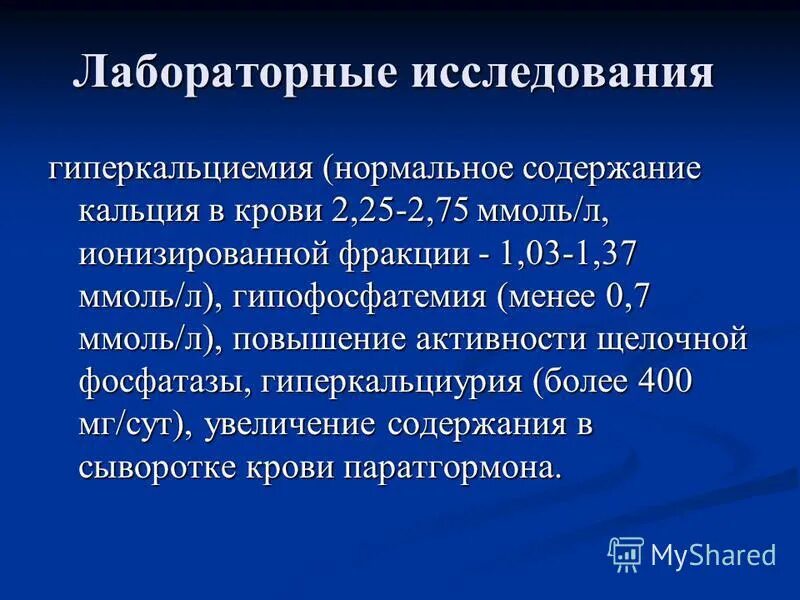 Лабораторные исследования

гиперкальциемия (нормальное содержание кальция в крови 2,25-2,75 ммоль/л, ионизированной фракции - 1,03-1,37 ммоль/л), гипофосфатемия (менее 0,7 ммоль/л), повышение активности щелочной фосфатазы, гиперкальциурия (более 400 мг/сут), увеличение содержания в сыворотке крови паратгормона.

MyShared